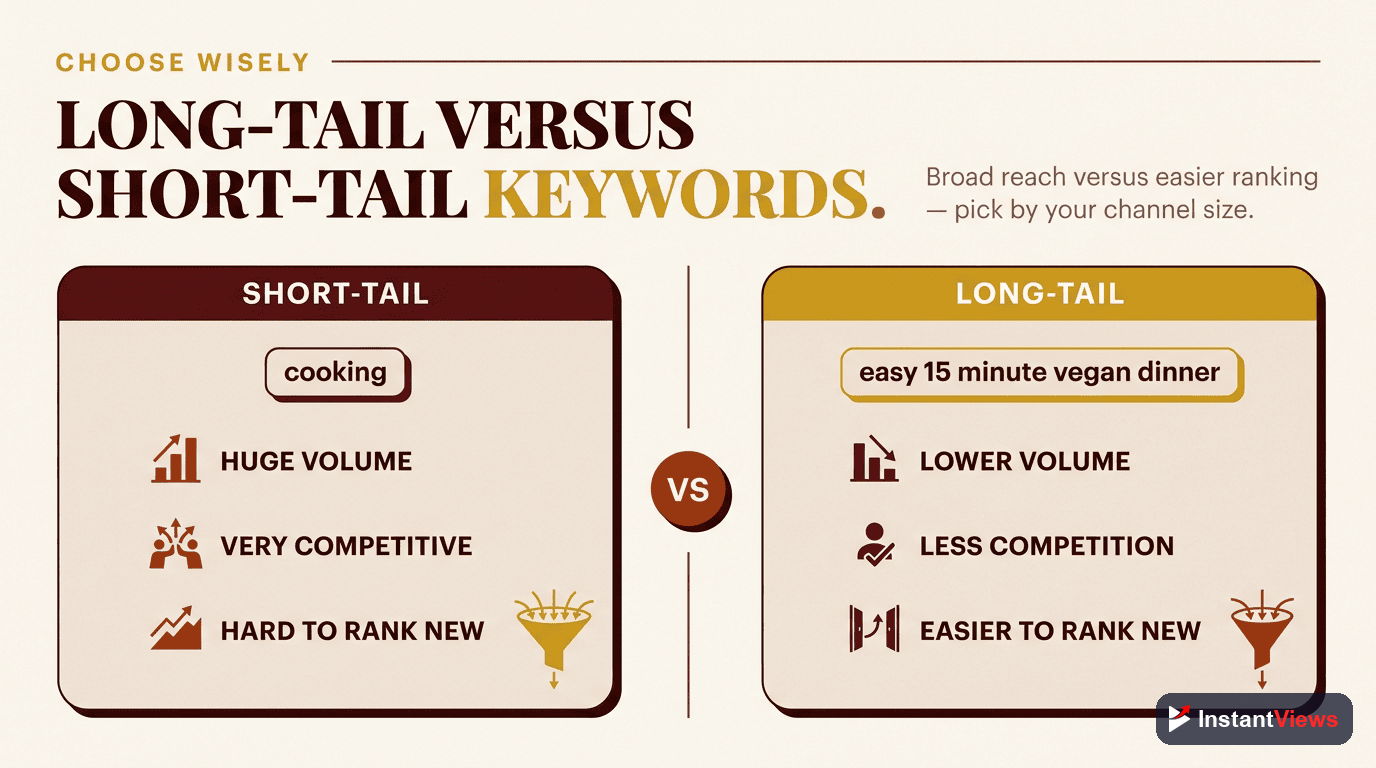 CHOOSE WISELY

LONG-TAIL VERSUS SHORT-TAIL KEYWORDS.

Broad reach versus easier ranking — pick by your channel size.

SHORT-TAIL

cooking

HUGE VOLUME

VERY COMPETITIVE

HARD TO RANK NEW

VS

LONG-TAIL

easy 15 minute vegan dinner

LOWER VOLUME

LESS COMPETITION

EASIER TO RANK NEW

InstantViews